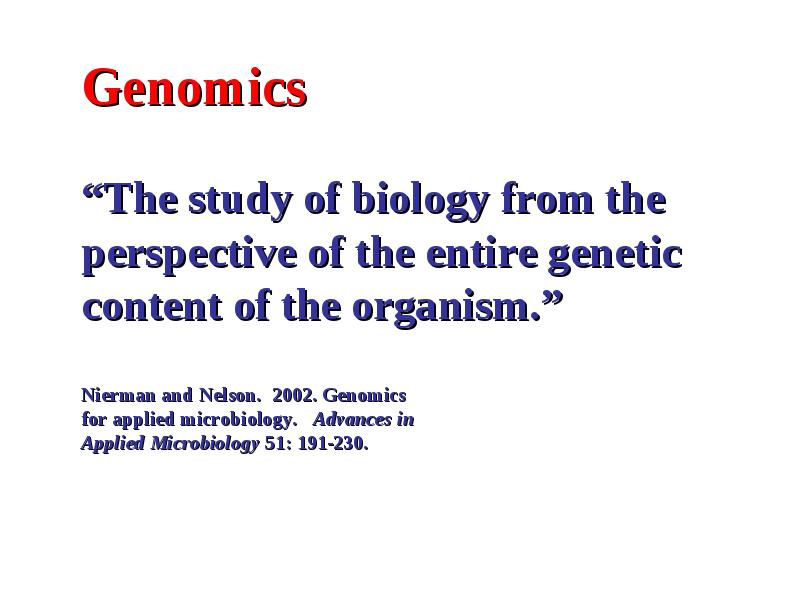 Genomics

“The study of biology from the perspective of the entire genetic content of the organism.”

Nierman and Nelson. 2002. Genomics for applied microbiology. Advances in Applied Microbiology 51: 191-230.